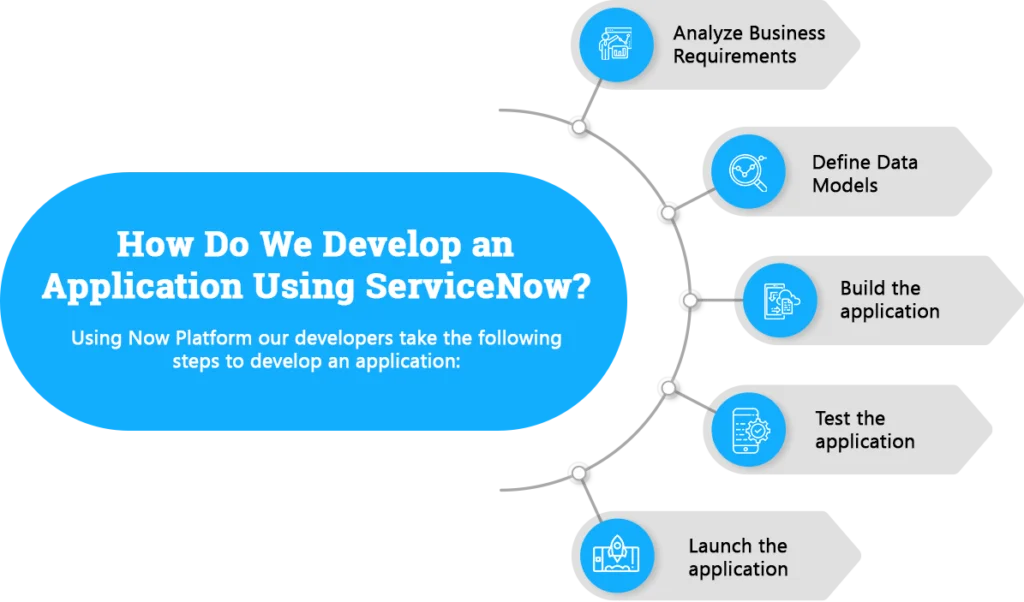 How Do We Develop an Application Using ServiceNow?

Using Now Platform our developers take the following steps to develop an application:

Analyze Business Requirements

Define Data Models

Build the application

Test the application

Launch the application